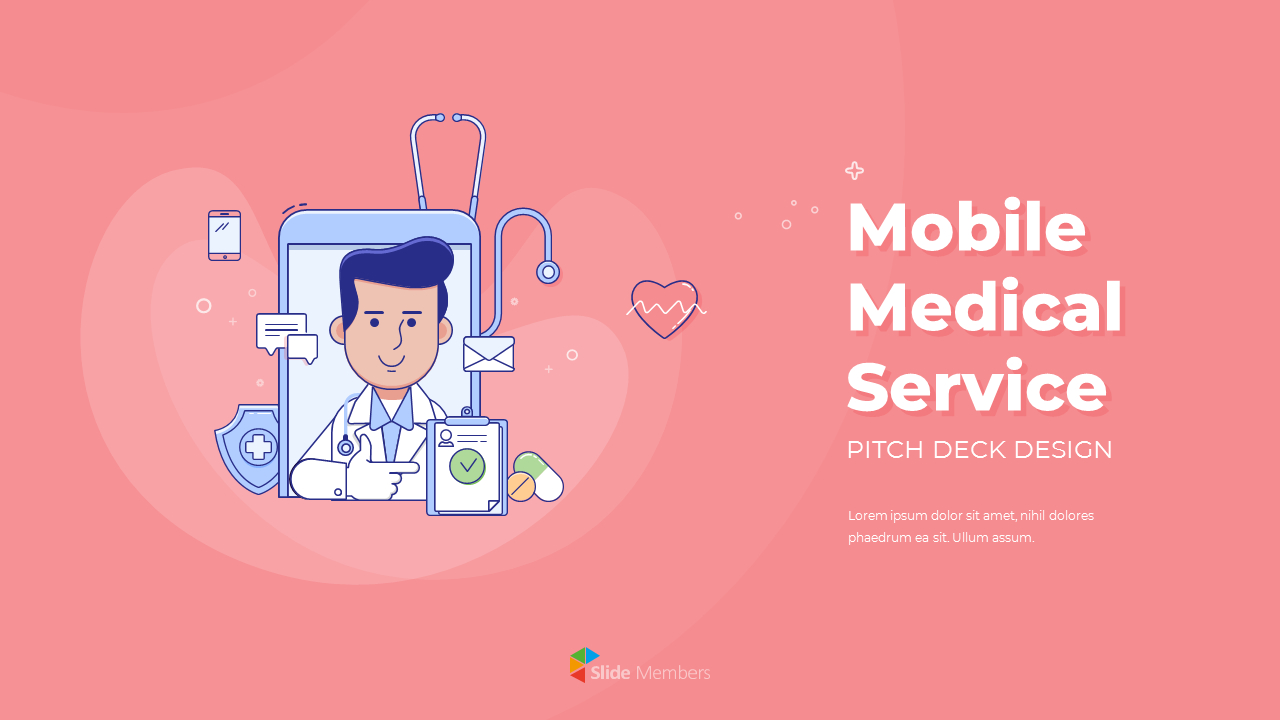 Mobile Medical Service

PITCH DECK DESIGN

Lorem ipsum dolor sit amet, nihil dolores phaedrum ea sit. Ullum assum.

Slide Members